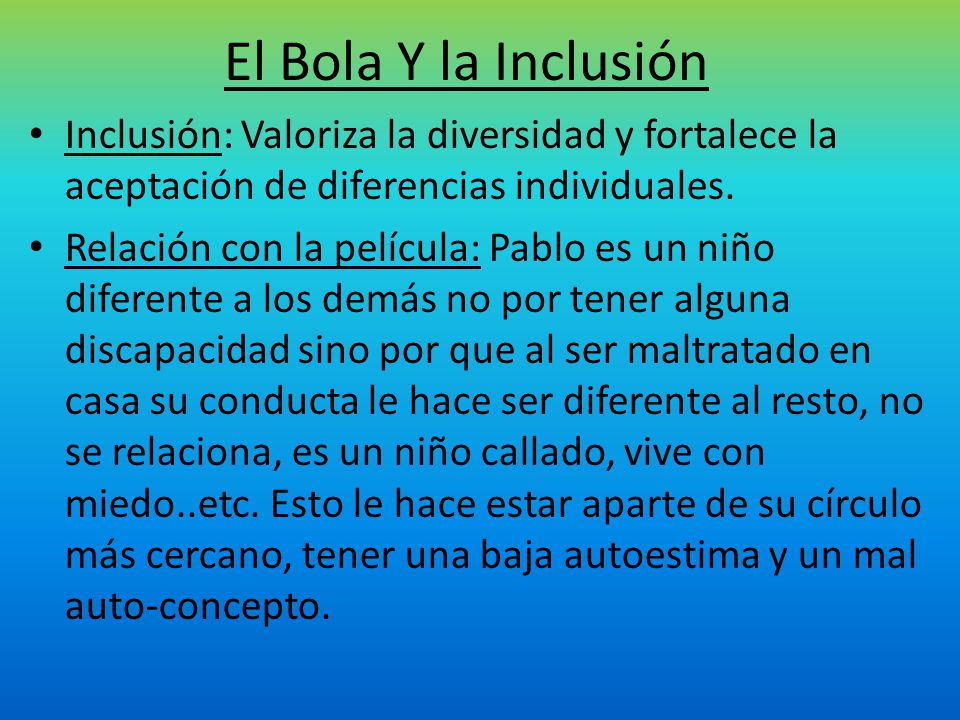 El Bola Y la Inclusión

• Inclusión: Valoriza la diversidad y fortalece la aceptación de diferencias individuales.

• Relación con la película: Pablo es un niño diferente a los demás no por tener alguna discapacidad sino por que al ser maltratado en casa su conducta le hace ser diferente al resto, no se relaciona, es un niño callado, vive con miedo..etc. Esto le hace estar aparte de su círculo más cercano, tener una baja autoestima y un mal auto-concepto.